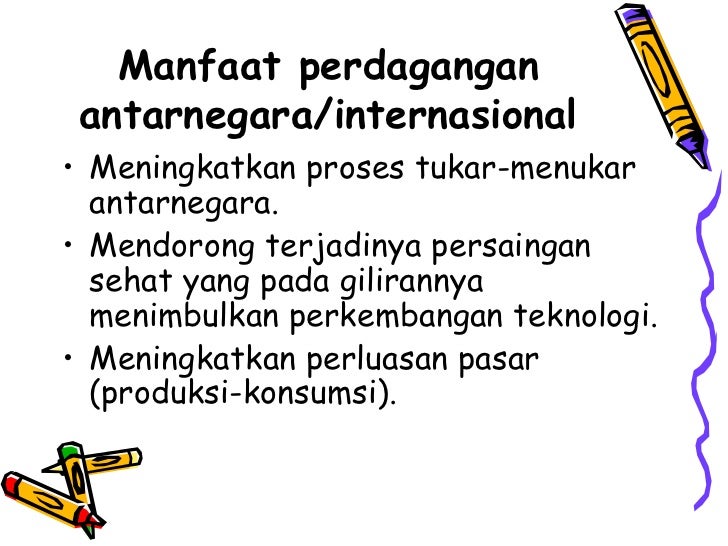 Manfaat perdagangan antarnegara/internasional

• Meningkatkan proses tukar-menukar antarnegara.
• Mendorong terjadinya persaingan sehat yang pada gilirannya menimbulkan perkembangan teknologi.
• Meningkatkan perluasan pasar (produksi-konsumsi).